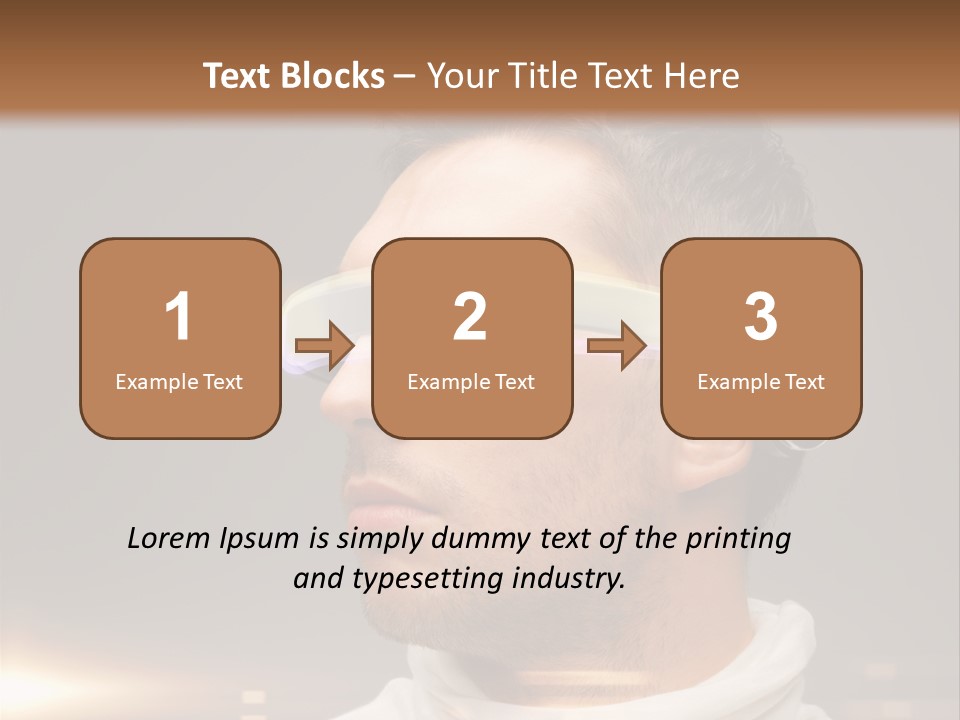 Text Blocks – Your Title Text Here

1
Example Text

2
Example Text

3
Example Text

Lorem Ipsum is simply dummy text of the printing and typesetting industry.